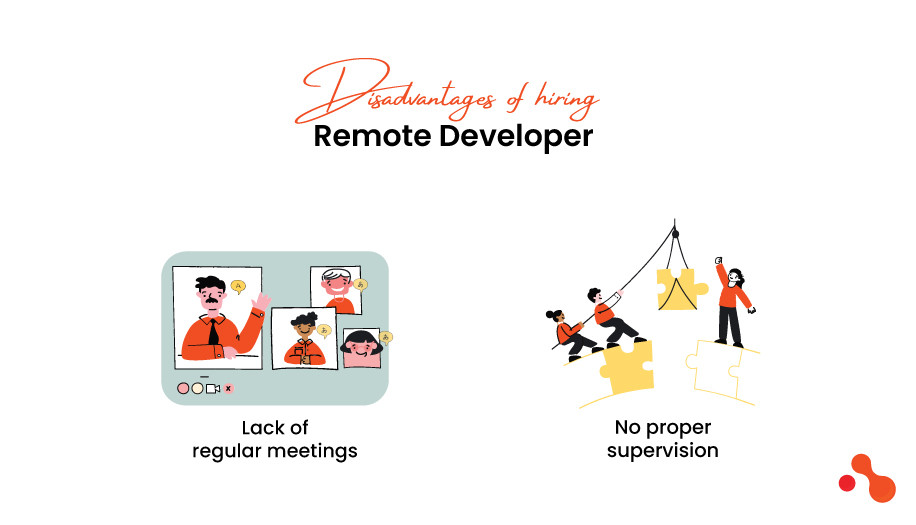 Disadvantages of hiring
Remote Developer

Lack of regular meetings

No proper supervision